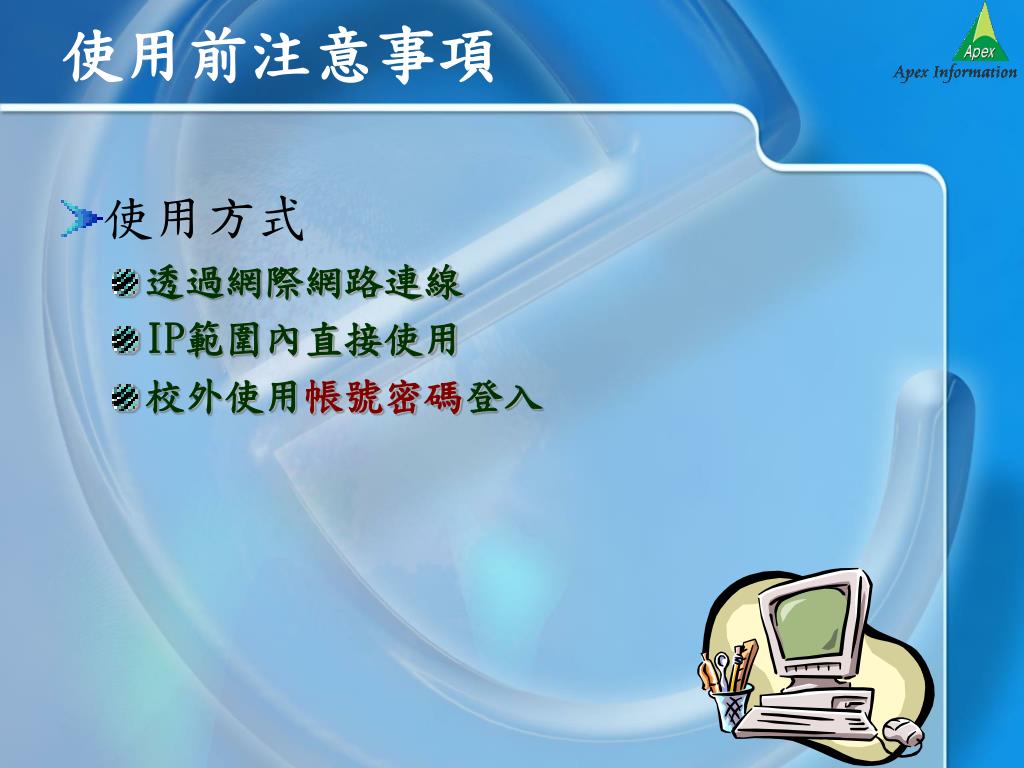 使用前注意事項

Apex
Apex Information

使用方式

透過網際網路連線

IP範圍內直接使用

校外使用帳號密碼登入